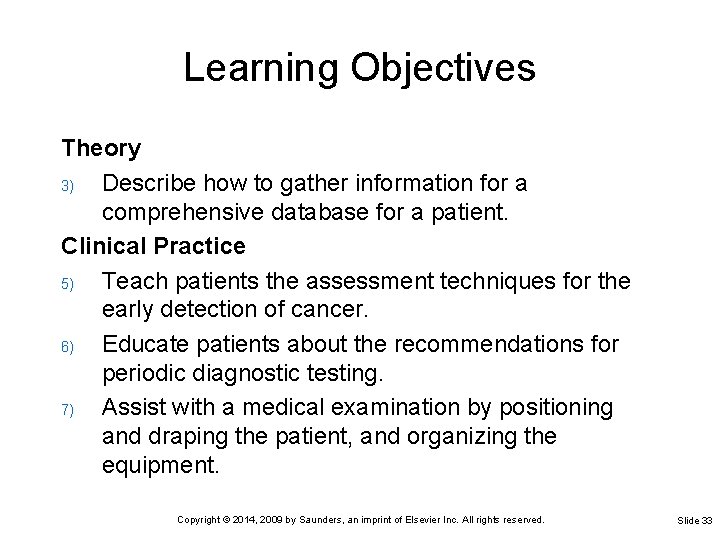 Learning Objectives

Theory

3) Describe how to gather information for a comprehensive database for a patient.

Clinical Practice

5) Teach patients the assessment techniques for the early detection of cancer.

6) Educate patients about the recommendations for periodic diagnostic testing.

7) Assist with a medical examination by positioning and draping the patient, and organizing the equipment.

Copyright © 2014, 2009 by Saunders, an imprint of Elsevier Inc. All rights reserved.

Slide 33